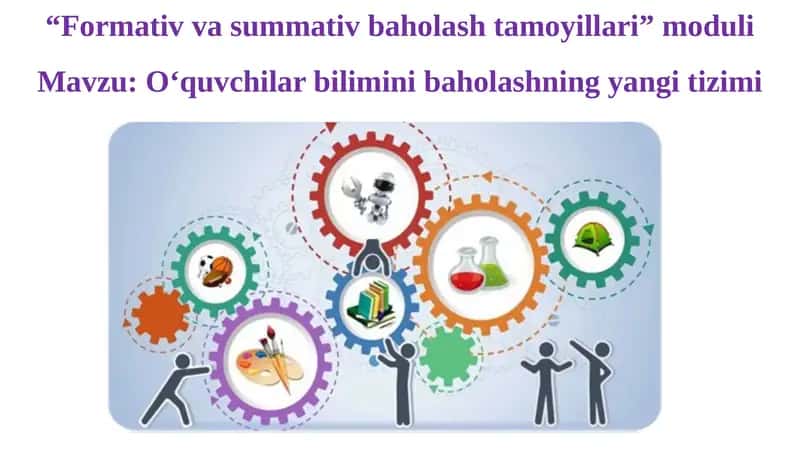 “Formativ va summativ baholash tamoyillari” moduli

Mavzu: O‘quvchilar bilimini baholashning yangi tizimi